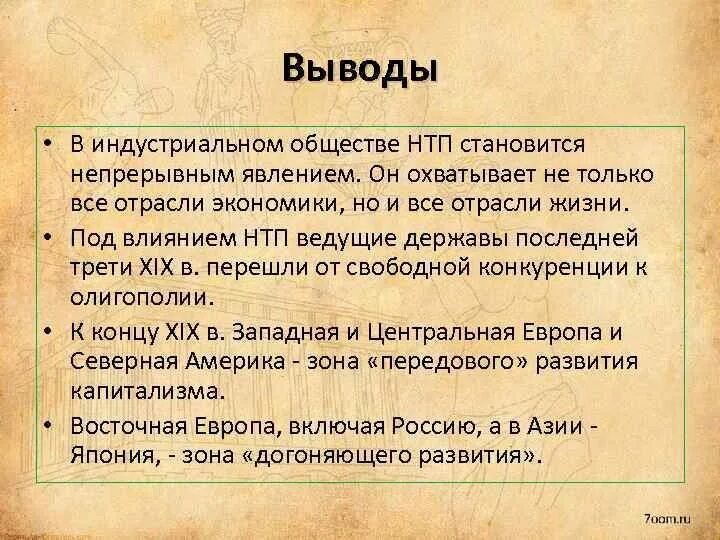 Выводы

• В индустриальном обществе НТП становится непрерывным явлением. Он охватывает не только все отрасли экономики, но и все отрасли жизни.
• Под влиянием НТП ведущие державы последней трети XIX в. перешли от свободной конкуренции к олигополии.
• К концу XIX в. Западная и Центральная Европа и Северная Америка - зона «передового» развития капитализма.
• Восточная Европа, включая Россию, а в Азии - Япония, - зона «догоняющего развития».

7oom.ru